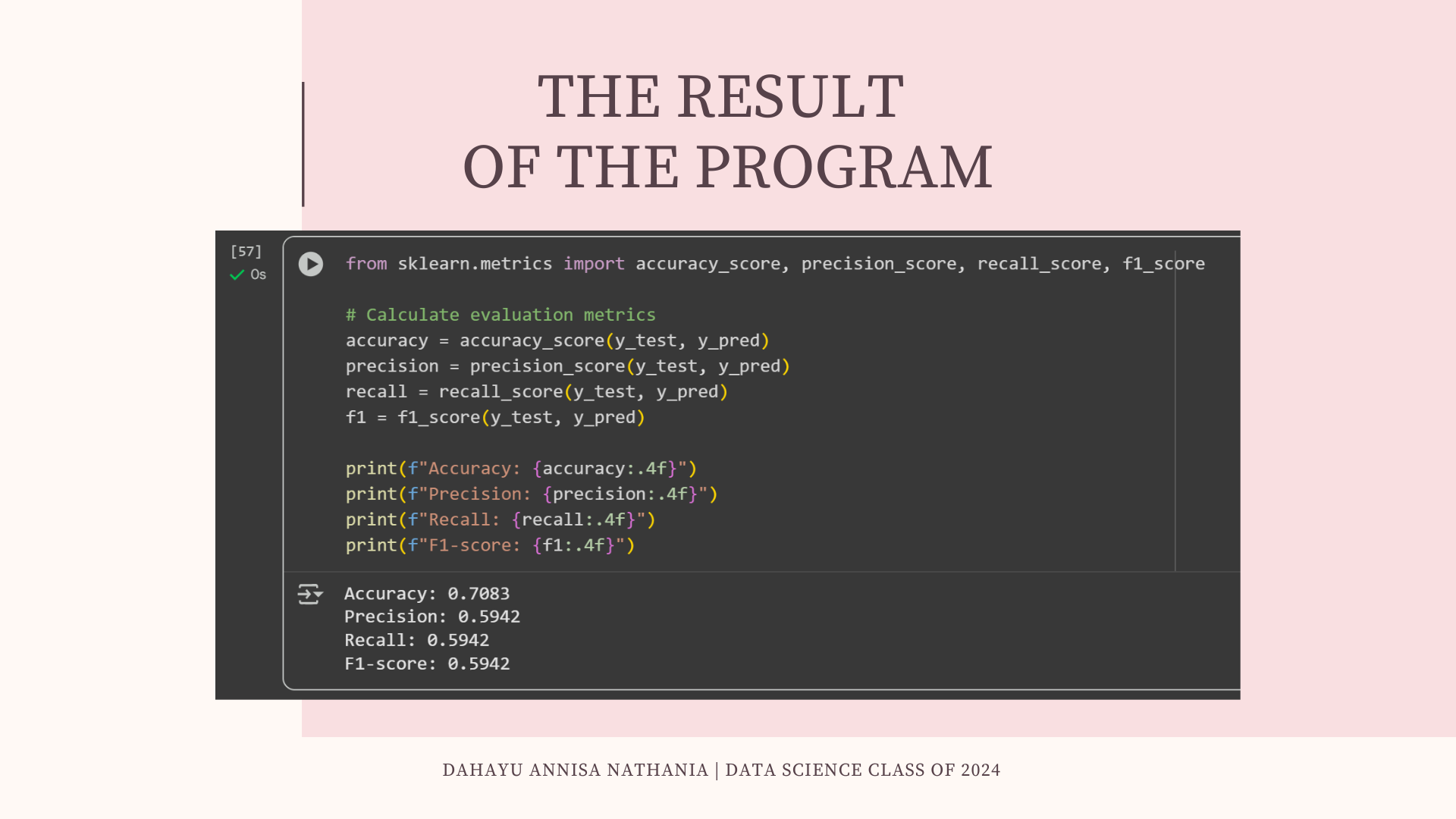 THE RESULT
OF THE PROGRAM

[57]
0s

from sklearn.metrics import accuracy_score, precision_score, recall_score, f1_score

# Calculate evaluation metrics
accuracy = accuracy_score(y_test, y_pred)
precision = precision_score(y_test, y_pred)
recall = recall_score(y_test, y_pred)
f1 = f1_score(y_test, y_pred)

print(f"Accuracy: {accuracy:.4f}")
print(f"Precision: {precision:.4f}")
print(f"Recall: {recall:.4f}")
print(f"F1-score: {f1:.4f}")

Accuracy: 0.7083
Precision: 0.5942
Recall: 0.5942
F1-score: 0.5942

DAHAYU ANNISA NATHANIA | DATA SCIENCE CLASS OF 2024